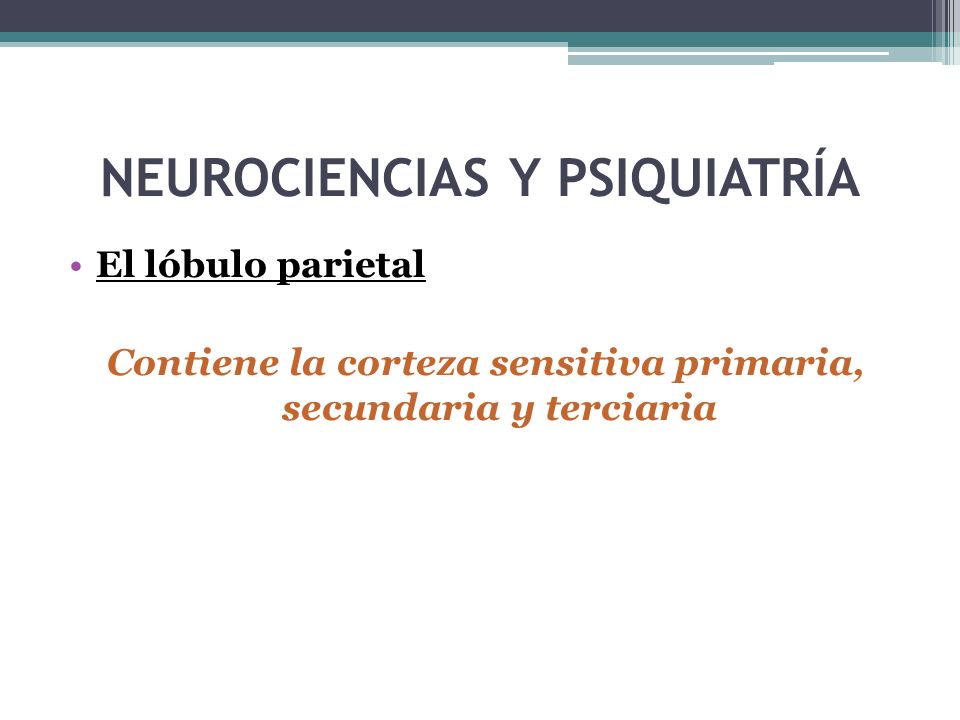 NEUROCIENCIAS Y PSIQUIATRÍA

• El lóbulo parietal

Contiene la corteza sensitiva primaria, secundaria y terciaria